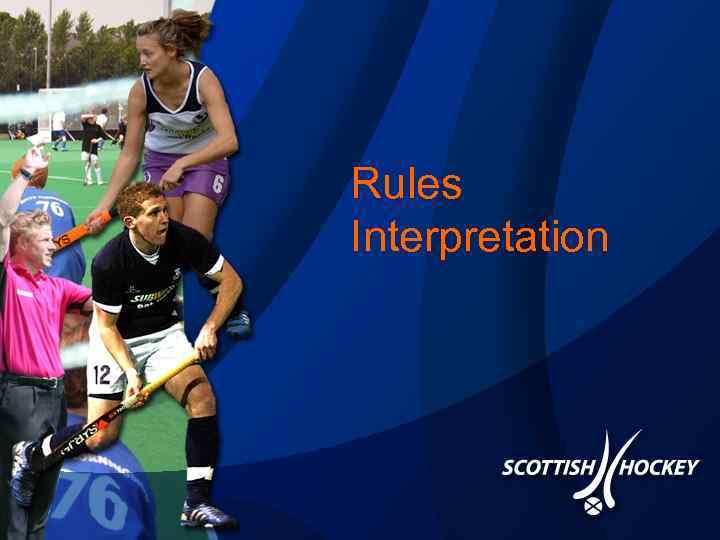 Rules Interpretation

SCOTTISH HOCKEY

76

6

SUBWAY

12

76